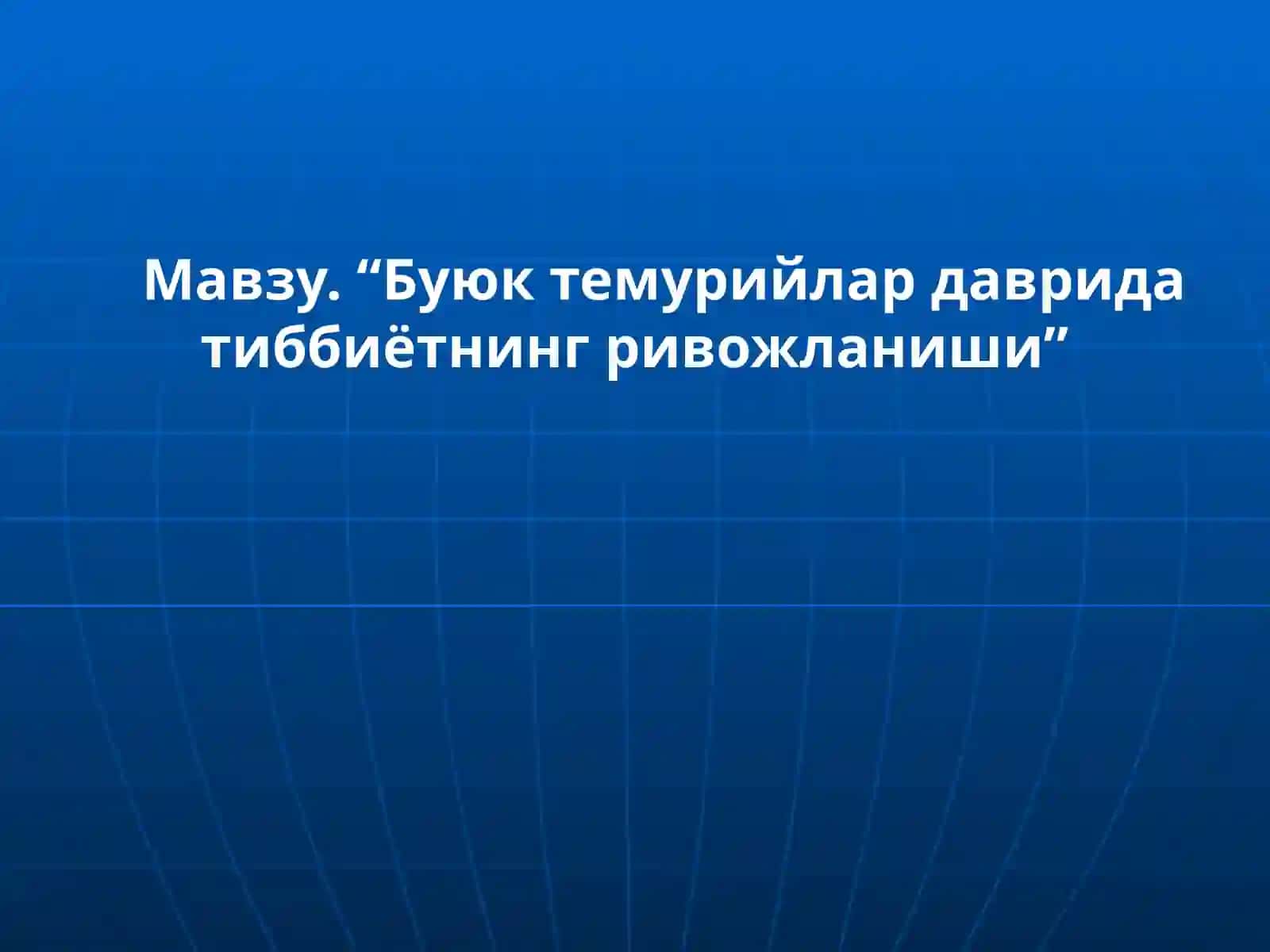 Мавзу. "Буюк темурийлар даврида тиббиётнинг ривожланиши"